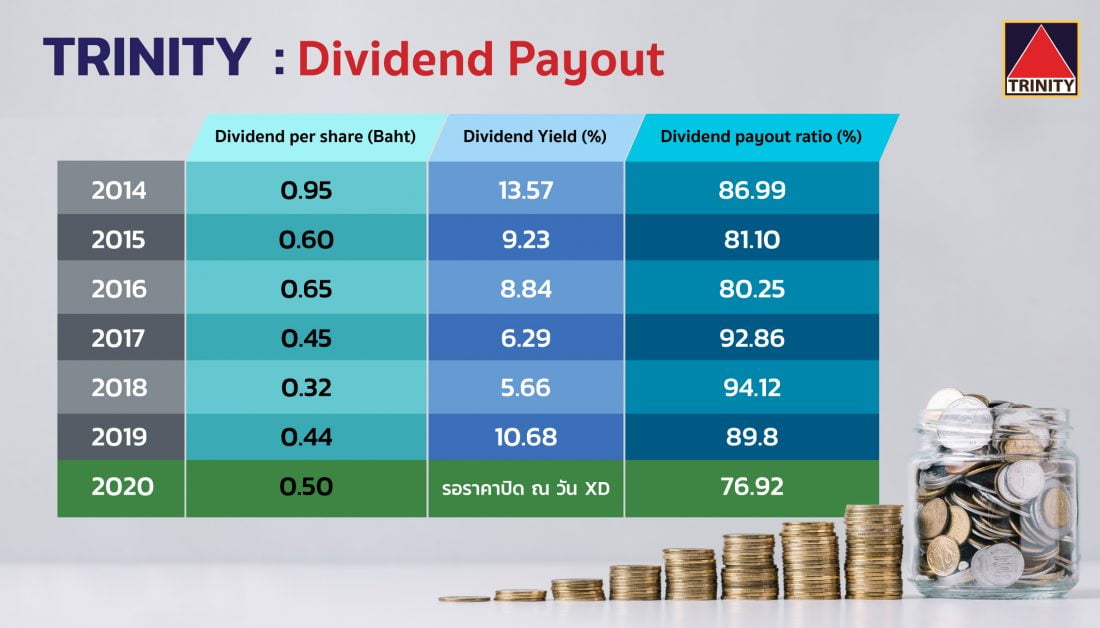 TRINITY : Dividend Payout

TRINITY

| | Dividend per share (Baht) | Dividend Yield (%) | Dividend payout ratio (%) |
|---|---|---|---|
| 2014 | 0.95 | 13.57 | 86.99 |
| 2015 | 0.60 | 9.23 | 81.10 |
| 2016 | 0.65 | 8.84 | 80.25 |
| 2017 | 0.45 | 6.29 | 92.86 |
| 2018 | 0.32 | 5.66 | 94.12 |
| 2019 | 0.44 | 10.68 | 89.8 |
| 2020 | 0.50 | รอราคาปิด ณ วัน XD | 76.92 |